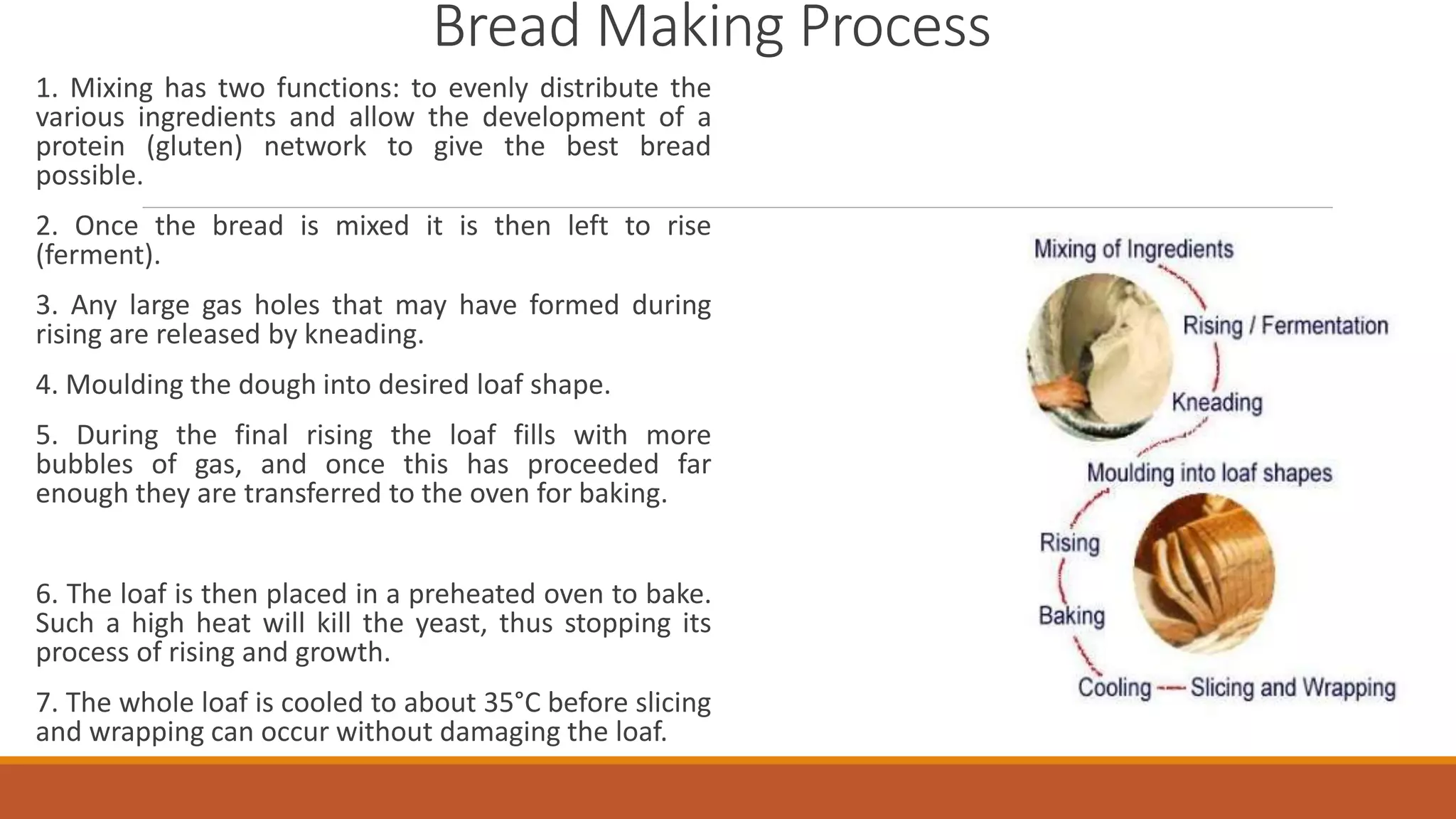 Bread Making Process

1. Mixing has two functions: to evenly distribute the various ingredients and allow the development of a protein (gluten) network to give the best bread possible.

2. Once the bread is mixed it is then left to rise (ferment).

3. Any large gas holes that may have formed during rising are released by kneading.

4. Moulding the dough into desired loaf shape.

5. During the final rising the loaf fills with more bubbles of gas, and once this has proceeded far enough they are transferred to the oven for baking.

6. The loaf is then placed in a preheated oven to bake. Such a high heat will kill the yeast, thus stopping its process of rising and growth.

7. The whole loaf is cooled to about 35°C before slicing and wrapping can occur without damaging the loaf.

Mixing of Ingredients
Rising / Fermentation
Kneading
Moulding into loaf shapes
Rising
Baking
Cooling
Slicing and Wrapping